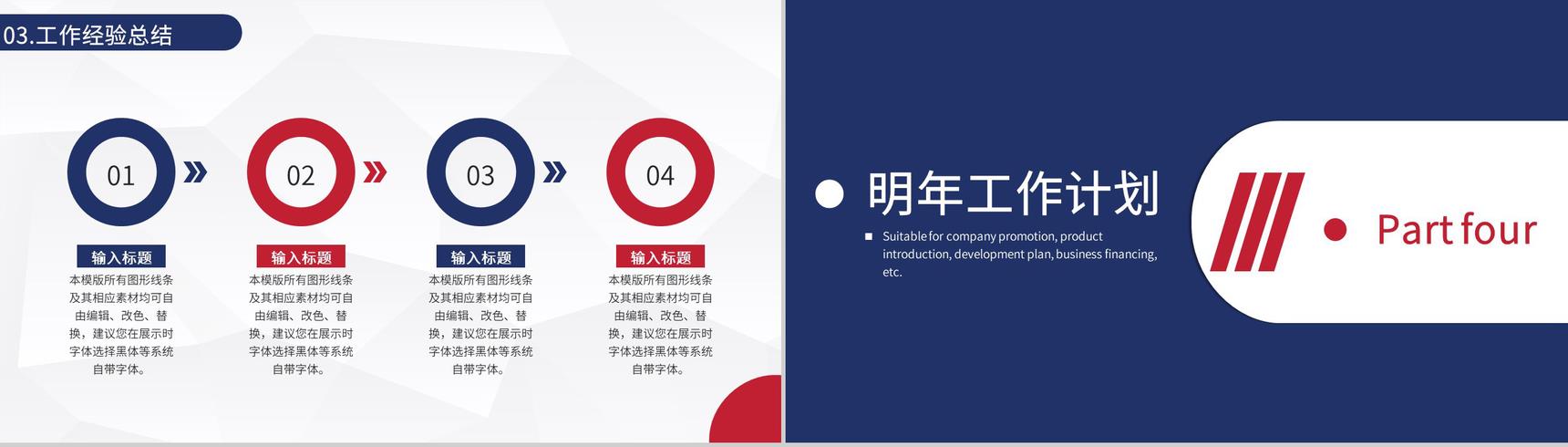 03.工作经验总结

01

输入标题

本模版所有图形线条及其相应素材均可自由编辑、改色、替换，建议您在展示时字体选择黑体等系统自带字体。

02

输入标题

本模版所有图形线条及其相应素材均可自由编辑、改色、替换，建议您在展示时字体选择黑体等系统自带字体。

03

输入标题

本模版所有图形线条及其相应素材均可自由编辑、改色、替换，建议您在展示时字体选择黑体等系统自带字体。

04

输入标题

本模版所有图形线条及其相应素材均可自由编辑、改色、替换，建议您在展示时字体选择黑体等系统自带字体。

明年工作计划

Suitable for company promotion, product introduction, development plan, business financing, etc.

Part four